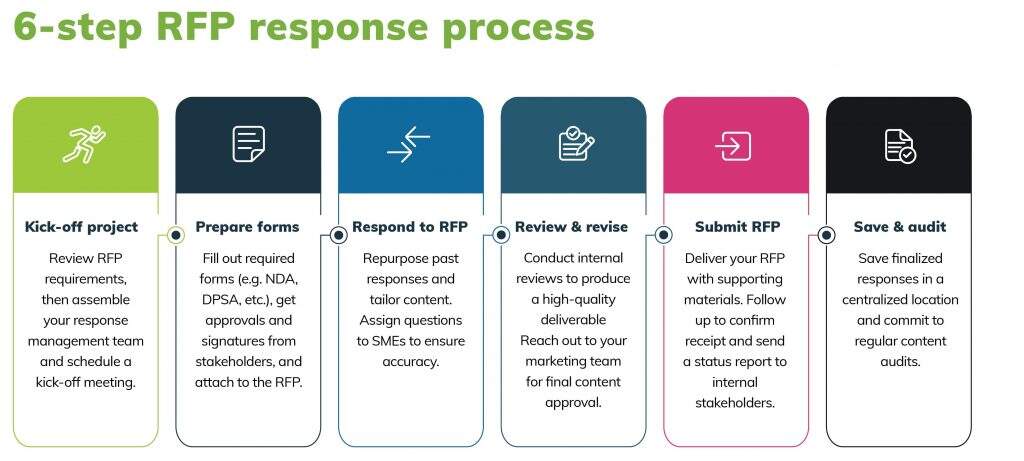 6-step RFP response process

Kick-off project

Review RFP requirements, then assemble your response management team and schedule a kick-off meeting.

Prepare forms

Fill out required forms (e.g. NDA, DPSA, etc.), get approvals and signatures from stakeholders, and attach to the RFP.

Respond to RFP

Repurpose past responses and tailor content. Assign questions to SMEs to ensure accuracy.

Review & revise

Conduct internal reviews to produce a high-quality deliverable
Reach out to your marketing team for final content approval.

Submit RFP

Deliver your RFP with supporting materials. Follow up to confirm receipt and send a status report to internal stakeholders.

Save & audit

Save finalized responses in a centralized location and commit to regular content audits.